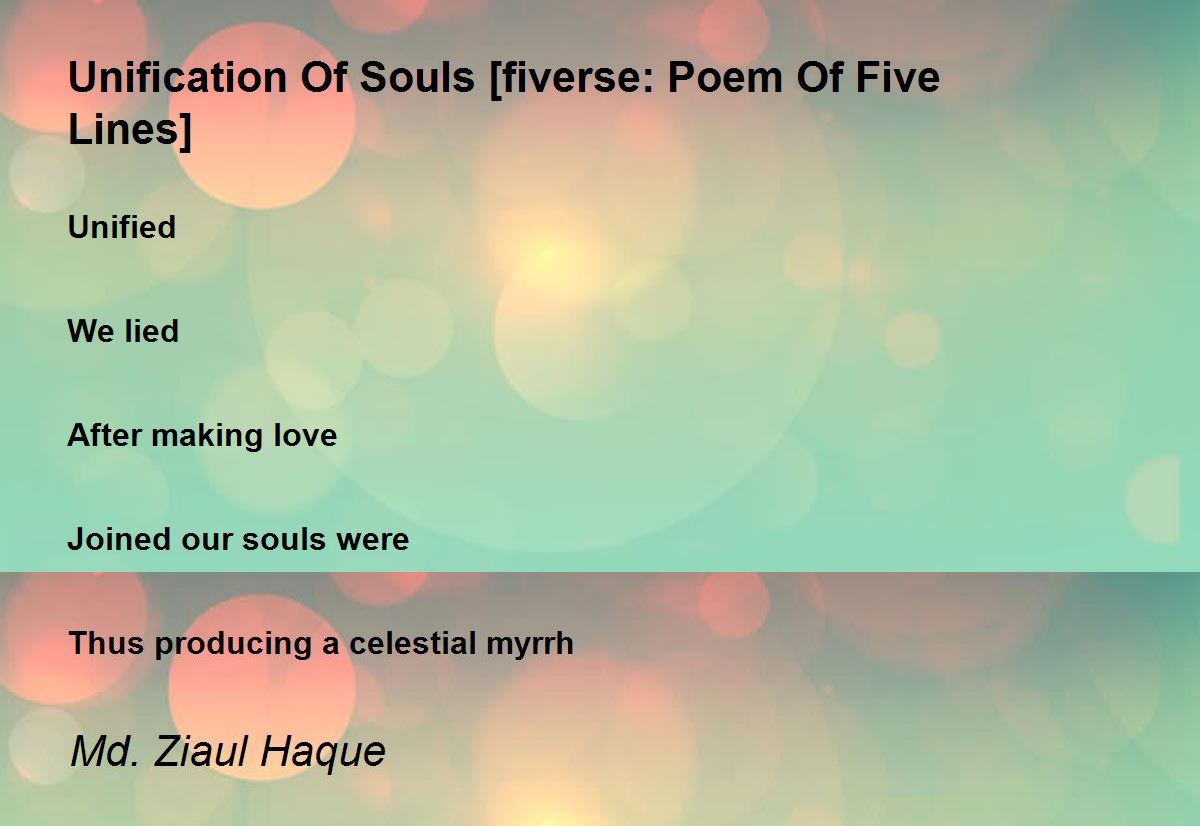 Unification Of Souls [fiverse: Poem Of Five Lines]

Unified

We lied

After making love

Joined our souls were

Thus producing a celestial myrrh

Md. Ziaul Haque